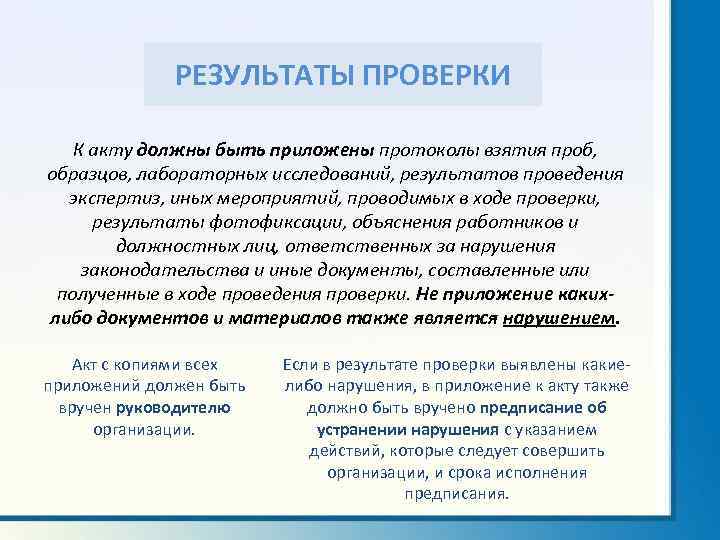 РЕЗУЛЬТАТЫ ПРОВЕРКИ

К акту должны быть приложены протоколы взятия проб, образцов, лабораторных исследований, результатов проведения экспертиз, иных мероприятий, проводимых в ходе проверки, результаты фотофиксации, объяснения работников и должностных лиц, ответственных за нарушения законодательства и иные документы, составленные или полученные в ходе проведения проверки. Не приложение каких-либо документов и материалов также является нарушением.

Акт с копиями всех приложений должен быть вручен руководителю организации.

Если в результате проверки выявлены какие-либо нарушения, в приложение к акту также должно быть вручено предписание об устранении нарушения с указанием действий, которые следует совершить организации, и срока исполнения предписания.